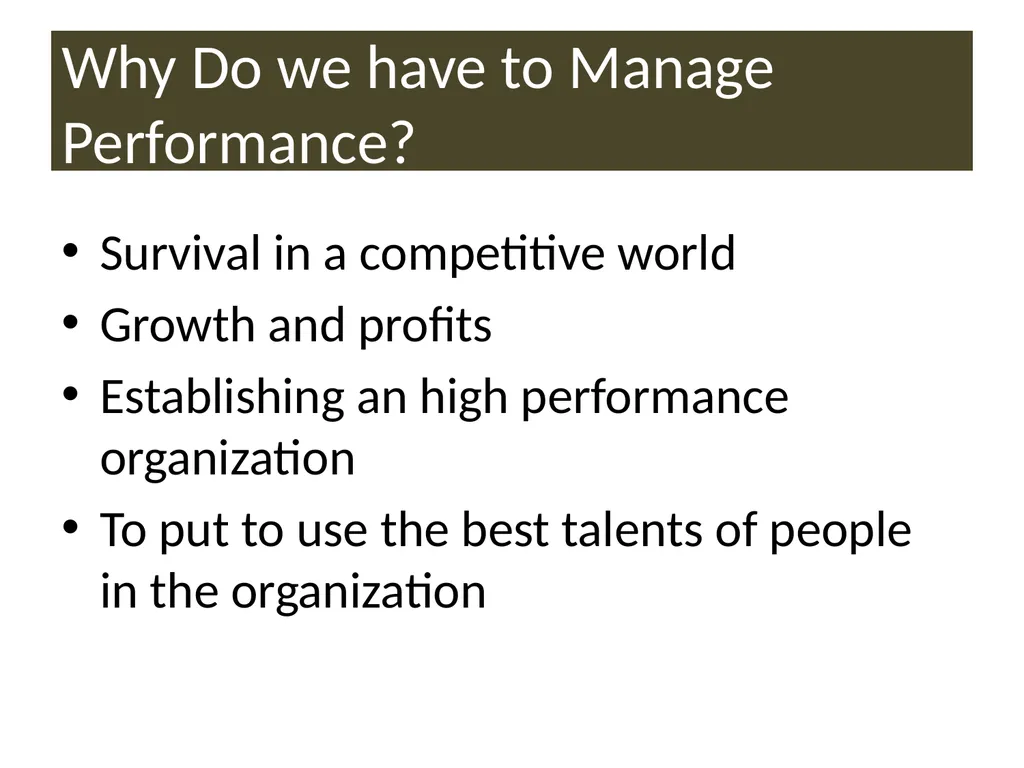 Why Do we have to Manage Performance?

• Survival in a competitive world
• Growth and profits
• Establishing an high performance organization
• To put to use the best talents of people in the organization